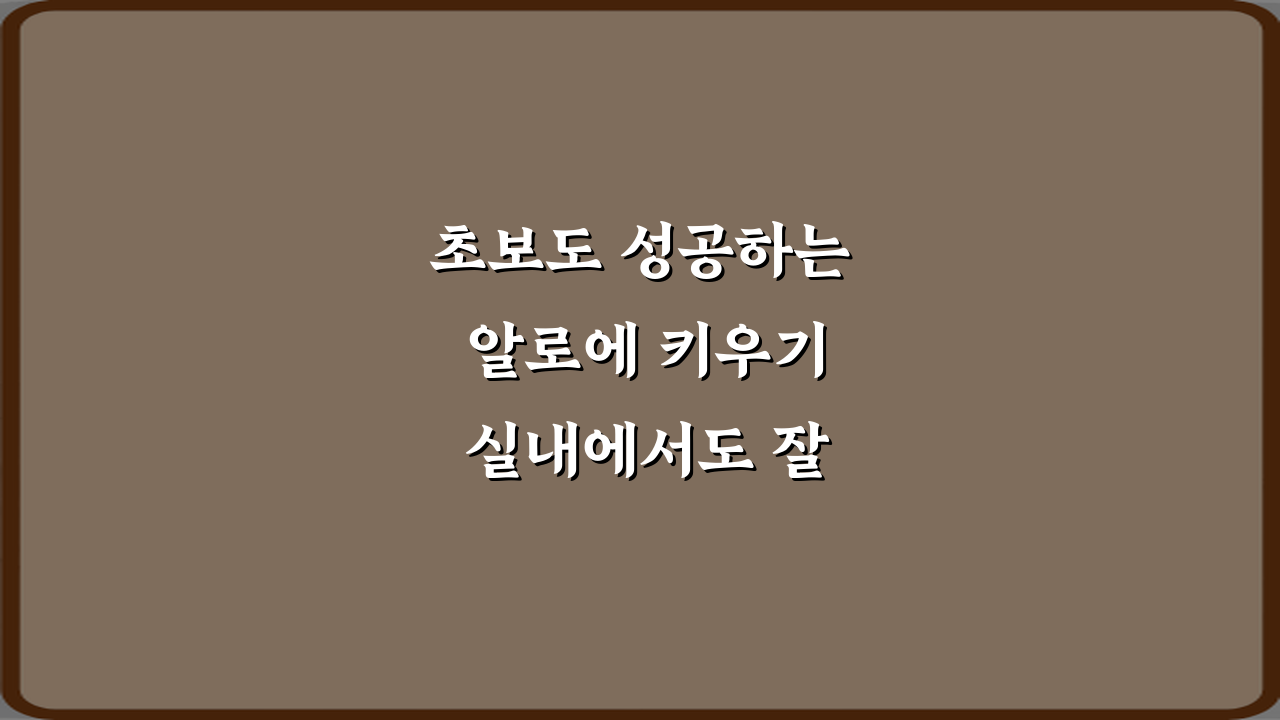 초보도 성공하는
알로에 키우기
실내에서도 잘